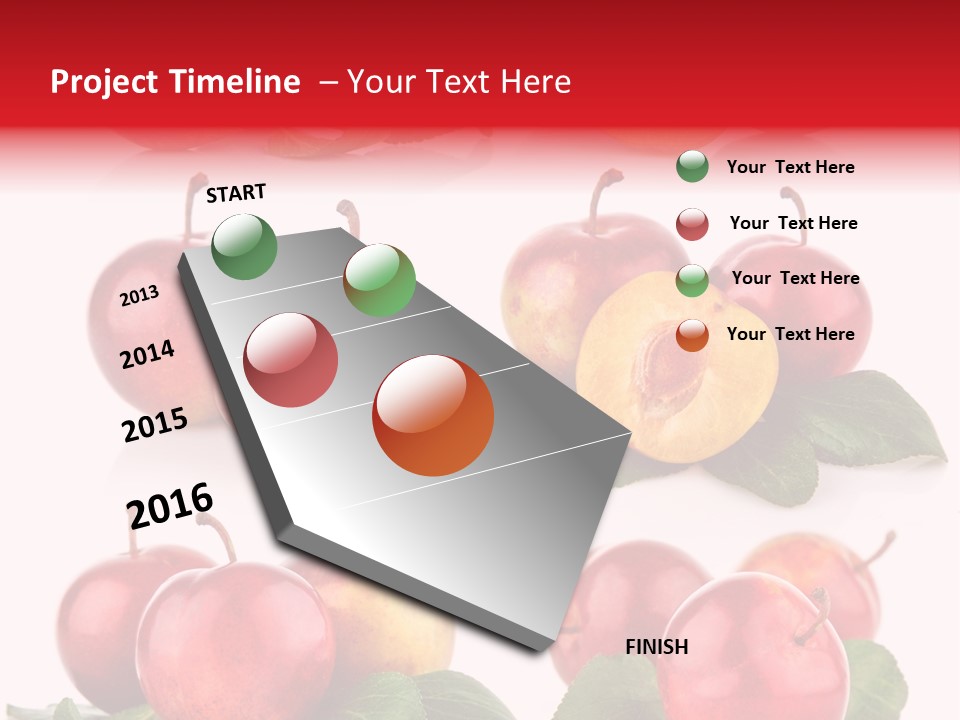 Project Timeline – Your Text Here

START

2013

2014

2015

2016

FINISH

Your Text Here

Your Text Here

Your Text Here

Your Text Here